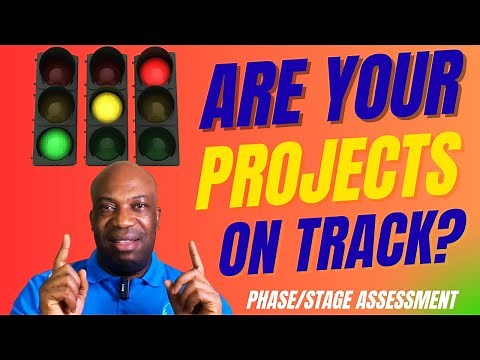 ARE YOUR PROJECTS ON TRACK?

PHASE/STAGE ASSESSMENT